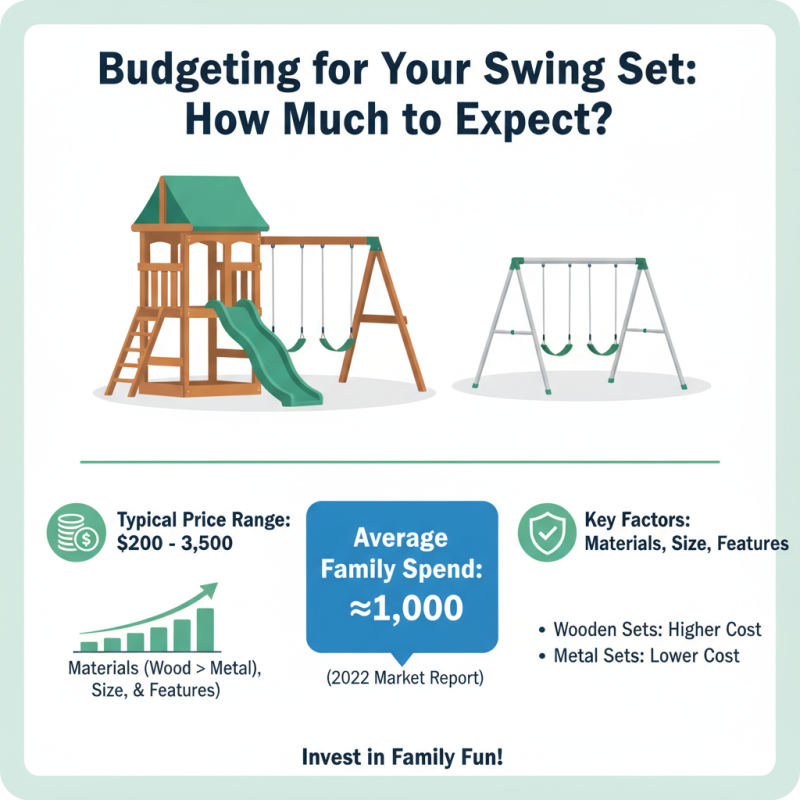 Budgeting for Your Swing Set: How Much to Expect?

Typical Price Range: \$200 - 3,500

Materials (Wood > Metal), Size, & Features)

Average Family Spend: ≈1,000

(2022 Market Report)

Key Factors: Materials, Size, Features

• Wooden Sets: Higher Cost
• Metal Sets: Lower Cost

Invest in Family Fun!